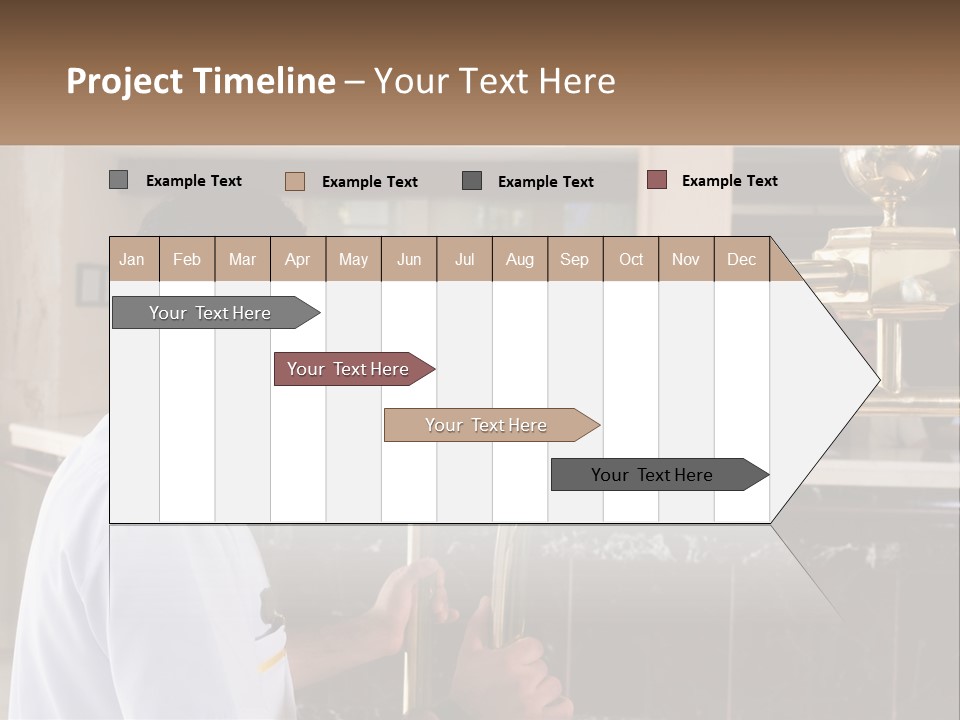 Project Timeline – Your Text Here

Example Text
Example Text
Example Text
Example Text

| Jan | Feb | Mar | Apr | May | Jun | Jul | Aug | Sep | Oct | Nov | Dec |
|---|---|---|---|---|---|---|---|---|---|---|---|

Your Text Here

Your Text Here

Your Text Here

Your Text Here